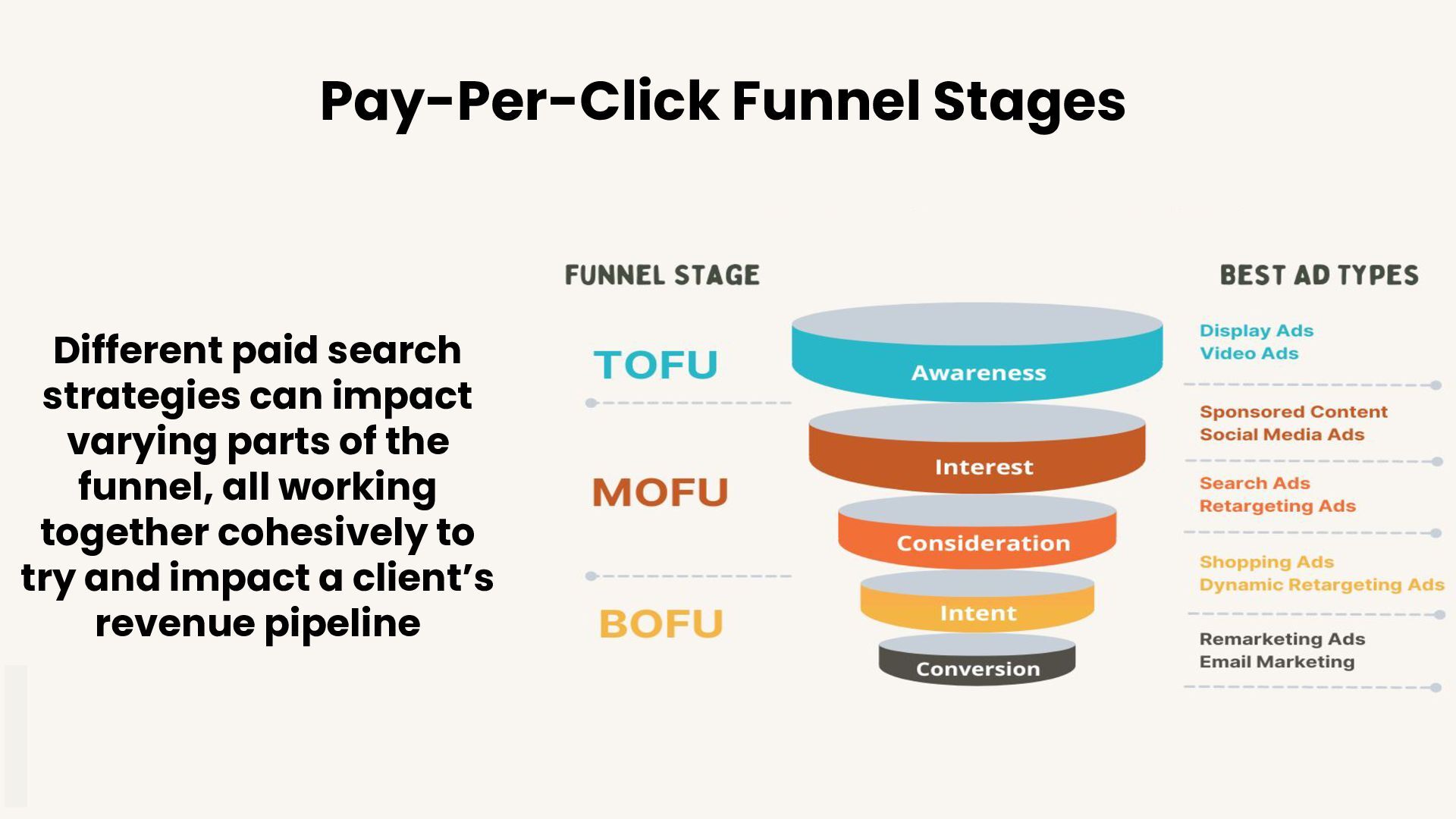 Pay-Per-Click Funnel Stages

Different paid search strategies can impact varying parts of the funnel, all working together cohesively to try and impact a client's revenue pipeline

FUNNEL STAGE

TOFU

MOFU

BOFU

Awareness

Interest

Consideration

Intent

Conversion

BEST AD TYPES

Display Ads
Video Ads

Sponsored Content
Social Media Ads

Search Ads
Retargeting Ads

Shopping Ads
Dynamic Retargeting Ads

Remarketing Ads
Email Marketing